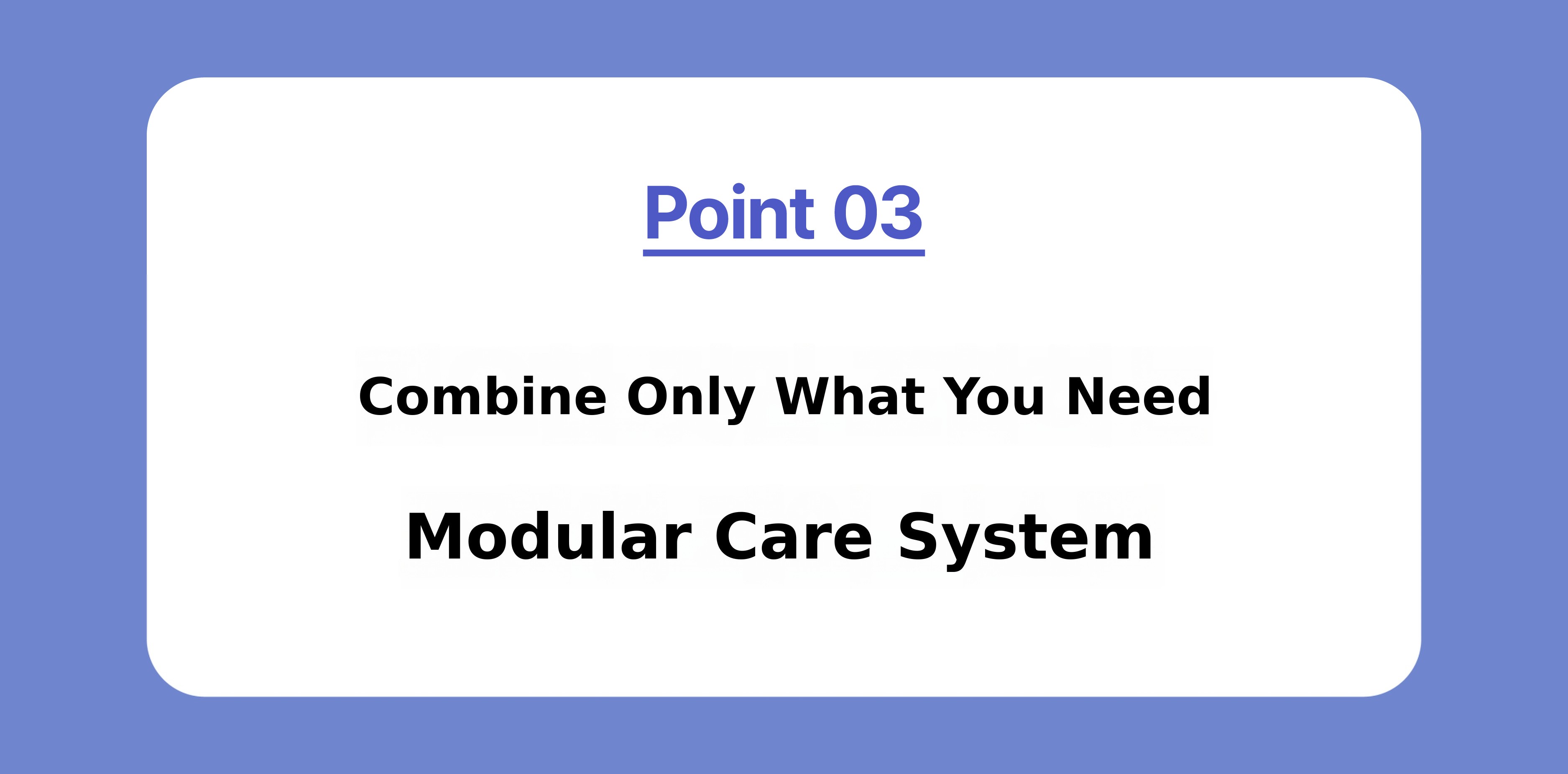 Point 03

Combine Only What You Need

Modular Care System